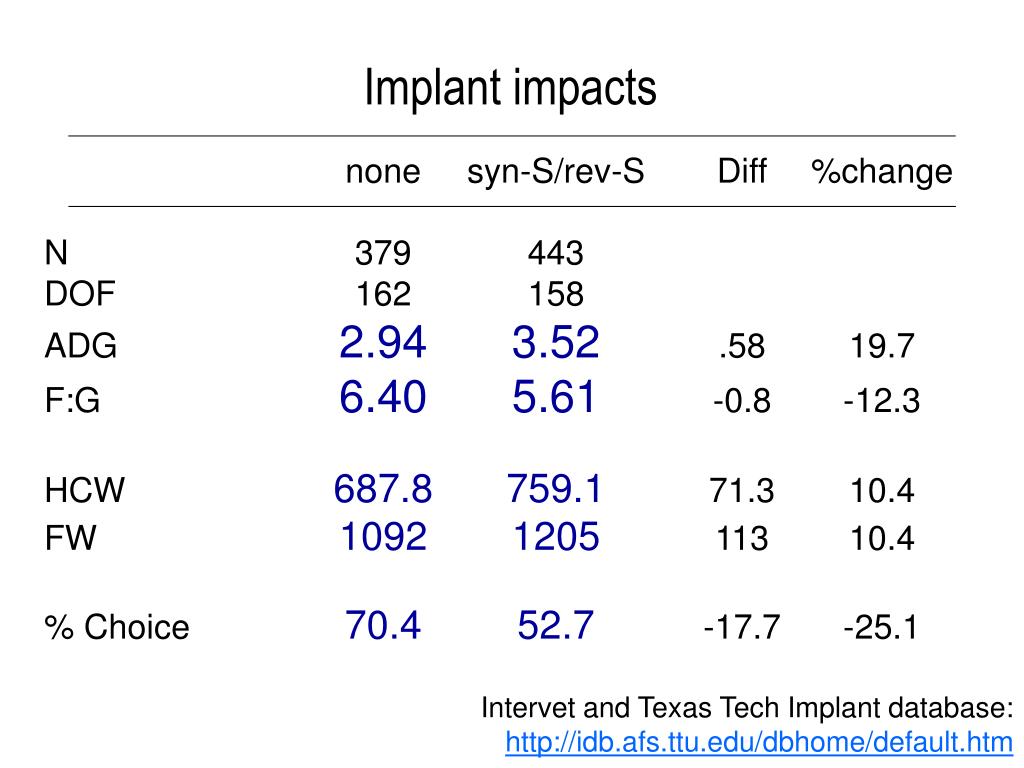 Implant impacts

|  | none | syn-S/rev-S | Diff | %change |
|---|---|---|---|---|
| N | 379 | 443 |  |  |
| DOF | 162 | 158 |  |  |
| ADG | 2.94 | 3.52 | .58 | 19.7 |
| F:G | 6.40 | 5.61 | -0.8 | -12.3 |
| HCW | 687.8 | 759.1 | 71.3 | 10.4 |
| FW | 1092 | 1205 | 113 | 10.4 |
| % Choice | 70.4 | 52.7 | -17.7 | -25.1 |

Intervet and Texas Tech Implant database: http://idb.afs.ttu.edu/dbhome/default.htm